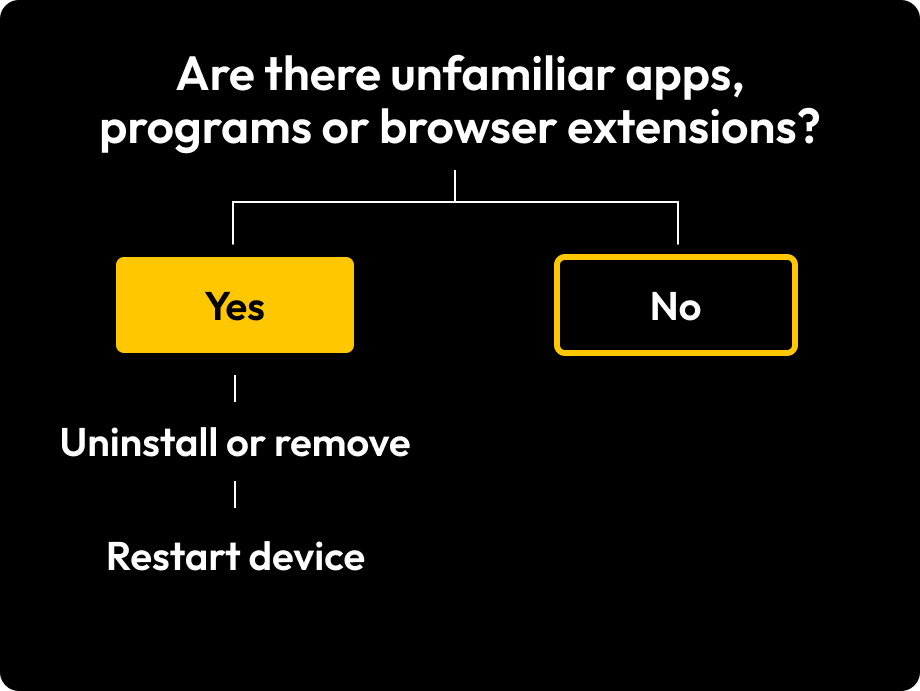 Are there unfamiliar apps, programs or browser extensions?

Yes

No

Uninstall or remove

Restart device